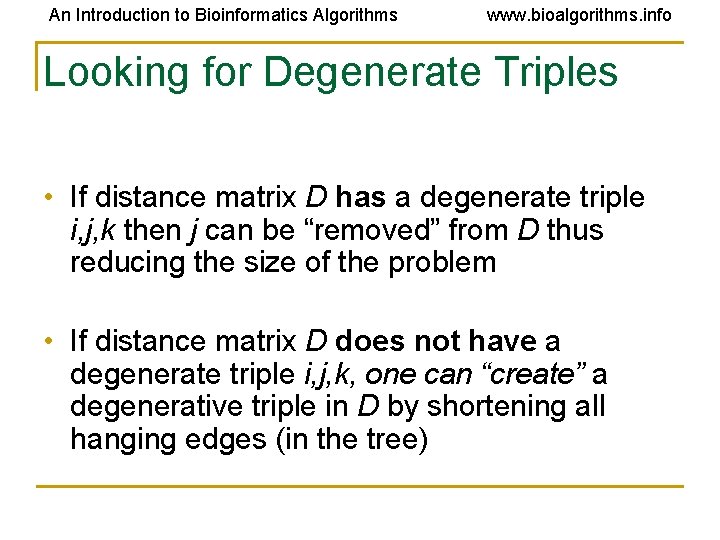 An Introduction to Bioinformatics Algorithms www.bioalgorithms.info

Looking for Degenerate Triples

• If distance matrix D has a degenerate triple i,j,k then j can be “removed” from D thus reducing the size of the problem

• If distance matrix D does not have a degenerate triple i,j,k, one can “create” a degenerative triple in D by shortening all hanging edges (in the tree)